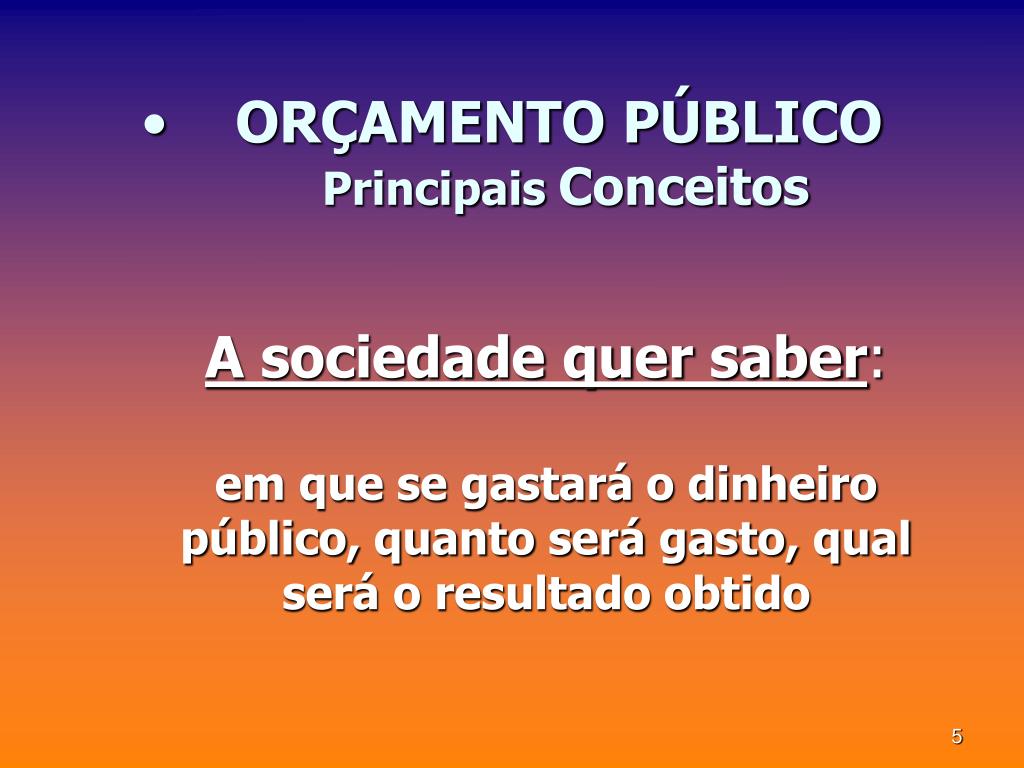 • ORÇAMENTO PÚBLICO
Principais Conceitos

A sociedade quer saber:

em que se gastará o dinheiro público, quanto será gasto, qual será o resultado obtido

5